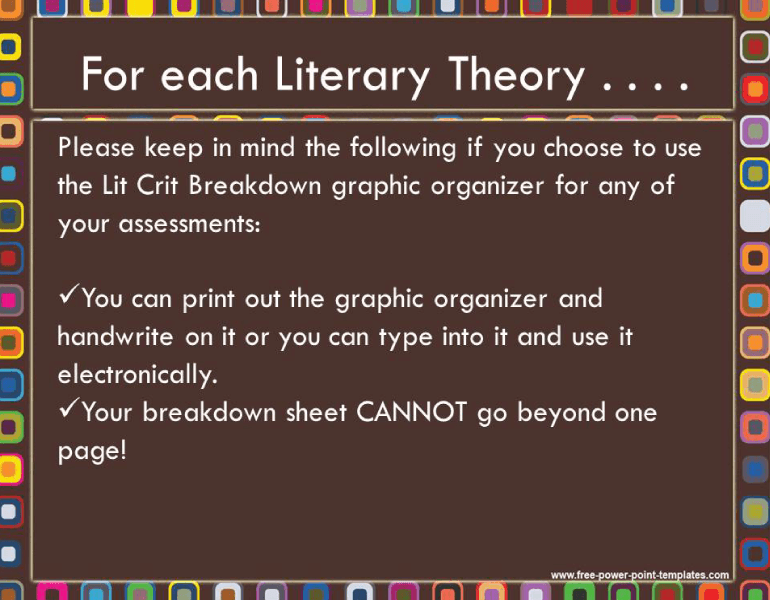 For each Literary Theory . . . .

Please keep in mind the following if you choose to use the Lit Crit Breakdown graphic organizer for any of your assessments:

✓You can print out the graphic organizer and handwrite on it or you can type into it and use it electronically.
✓Your breakdown sheet CANNOT go beyond one page!

www.free-power-point-templates.com